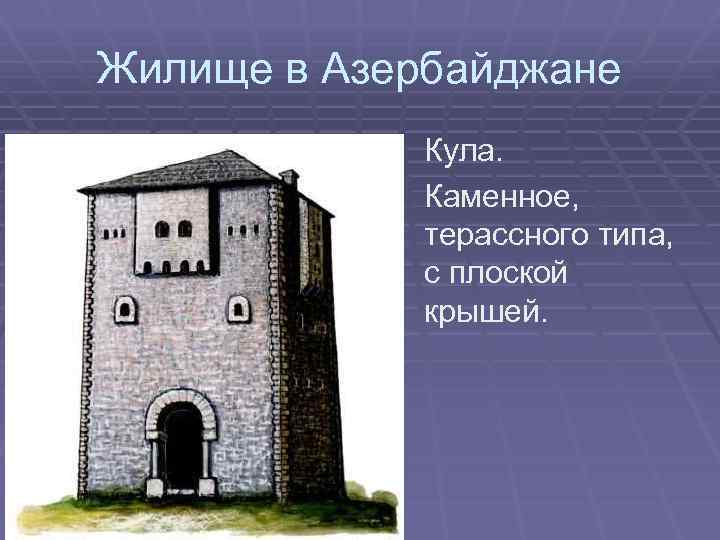 Жилище в Азербайджане

Кула.

Каменное, терассного типа, с плоской крышей.